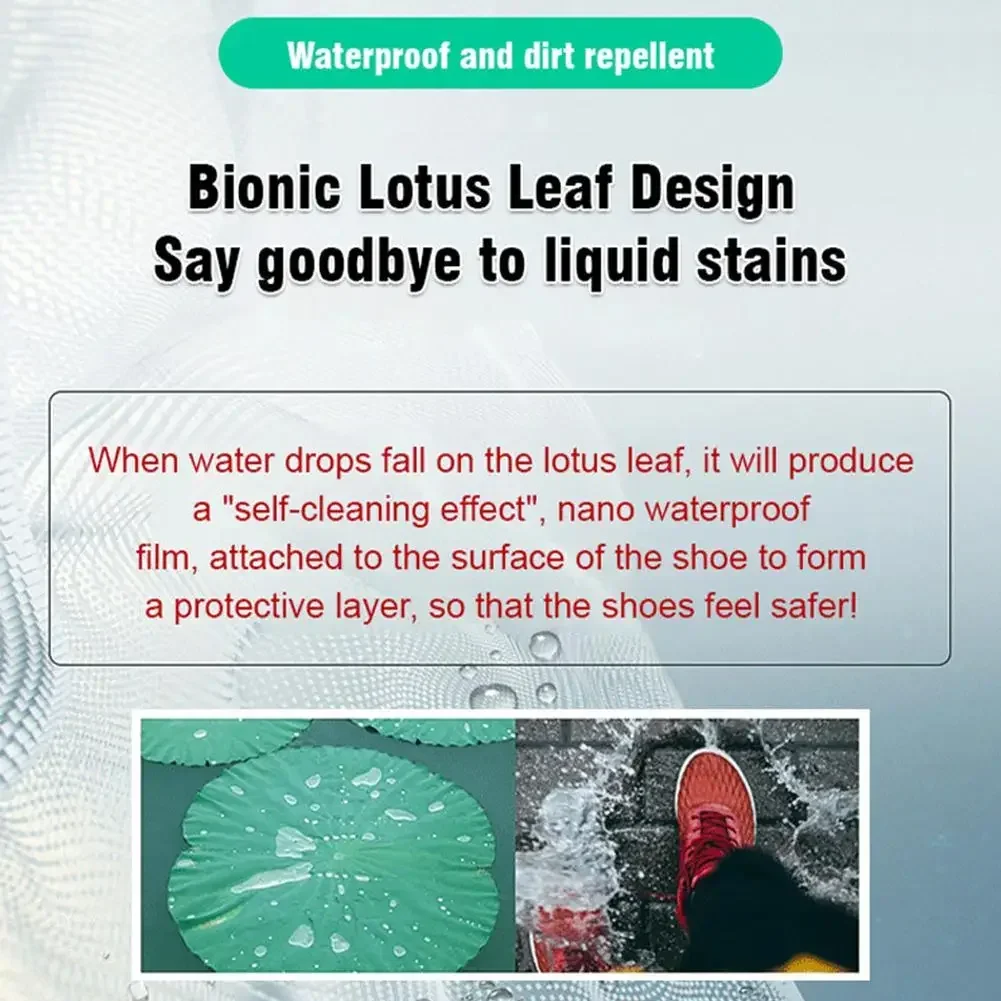 Waterproof and dirt repellent

Bionic Lotus Leaf Design
Say goodbye to liquid stains

When water drops fall on the lotus leaf, it will produce a "self-cleaning effect", nano waterproof film, attached to the surface of the shoe to form a protective layer, so that the shoes feel safer!